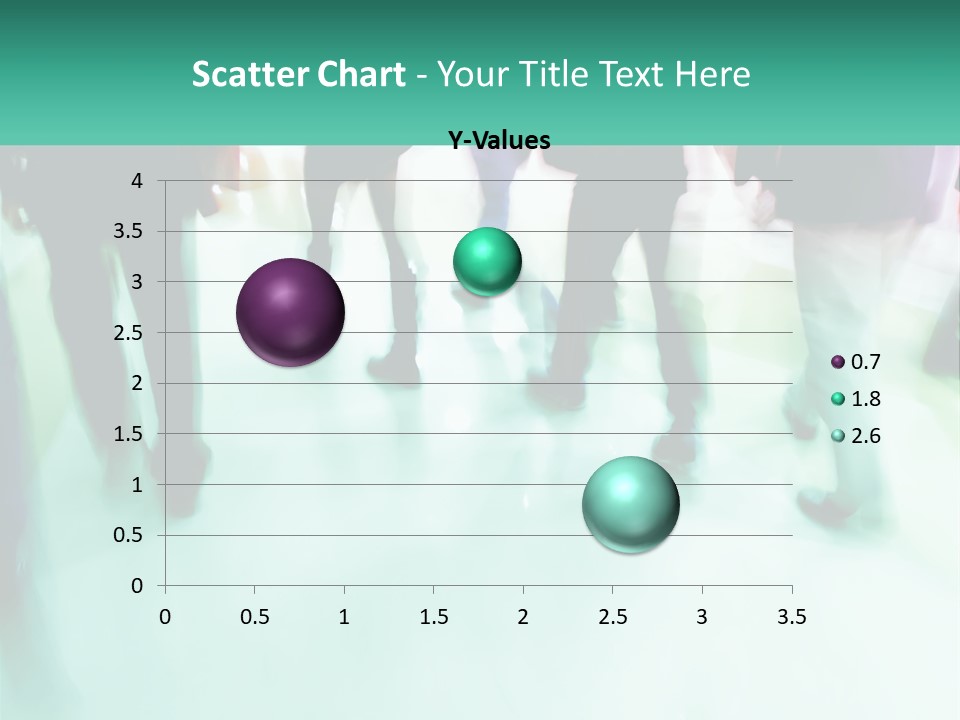 Scatter Chart - Your Title Text Here

Y-Values

4
3.5
3
2.5
2
1.5
1
0.5
0

0 0.5 1 1.5 2 2.5 3 3.5

0.7
1.8
2.6